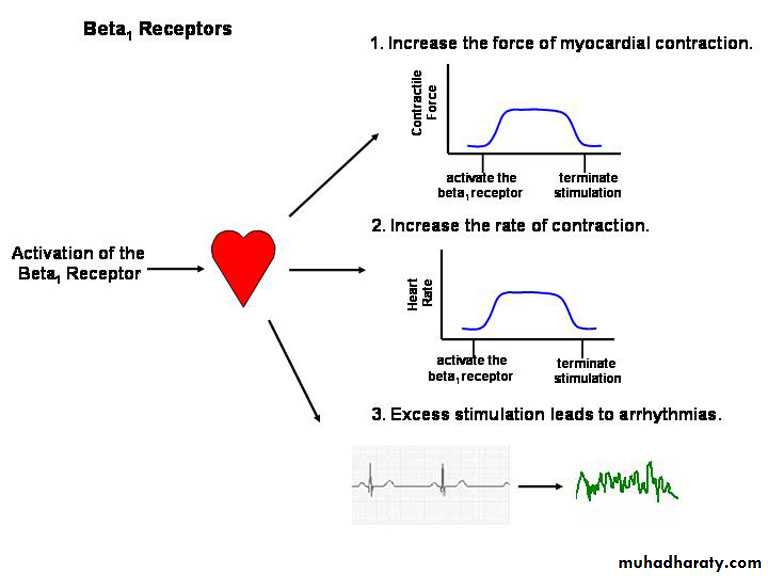 Beta$_1$ Receptors

Activation of the Beta$_1$ Receptor

1. Increase the force of myocardial contraction.

Contractile Force

activate the beta$_1$ receptor

terminate stimulation

2. Increase the rate of contraction.

Heart Rate

activate the beta$_1$ receptor

terminate stimulation

3. Excess stimulation leads to arrhythmias.

muhadharaty.com